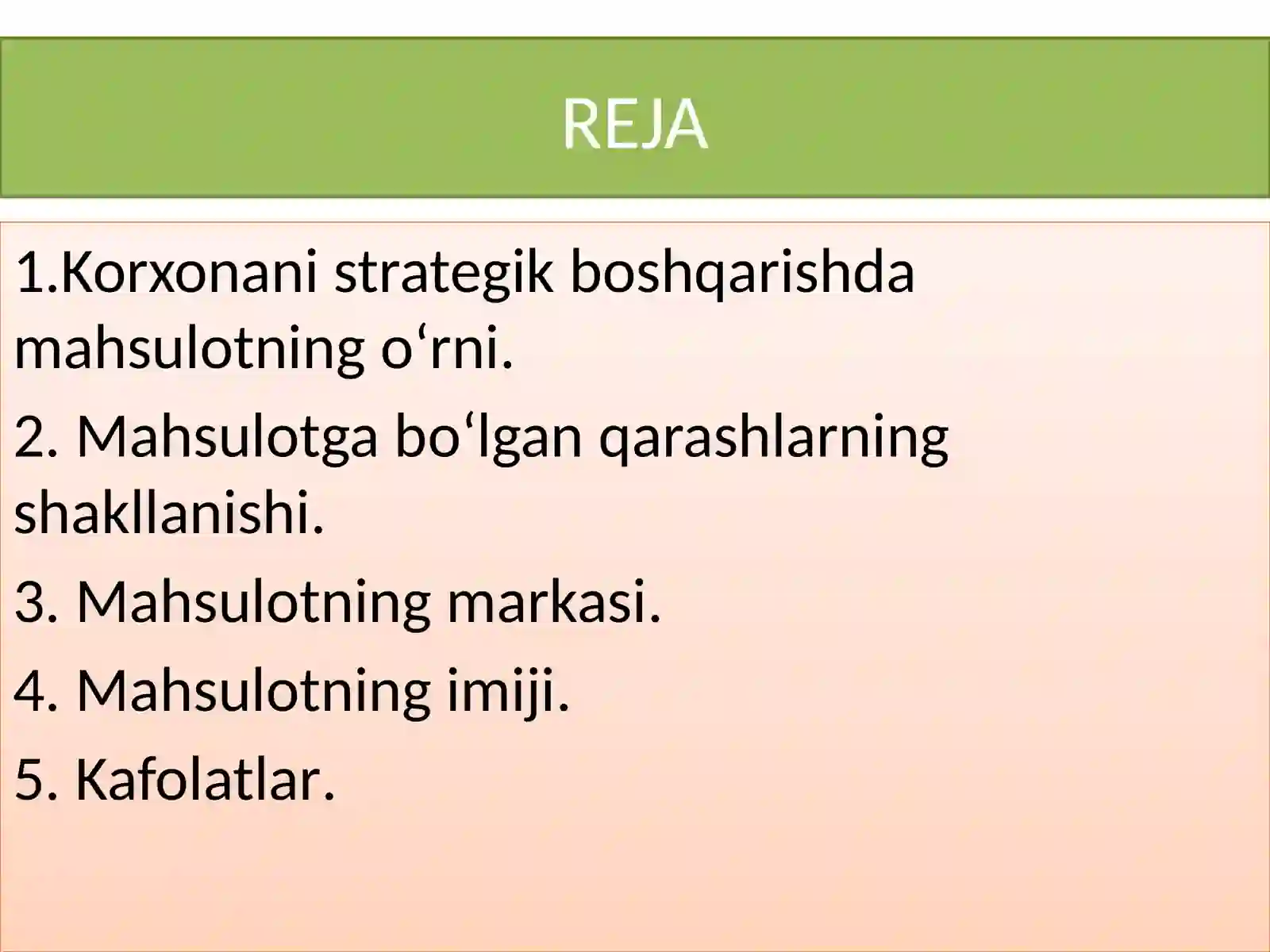 REJA

1.Korxonani strategik boshqarishda mahsulotning o‘rni.

2. Mahsulotga bo‘lgan qarashlarning shakllanishi.

3. Mahsulotning markasi.

4. Mahsulotning imiji.

5. Kafolatlar.